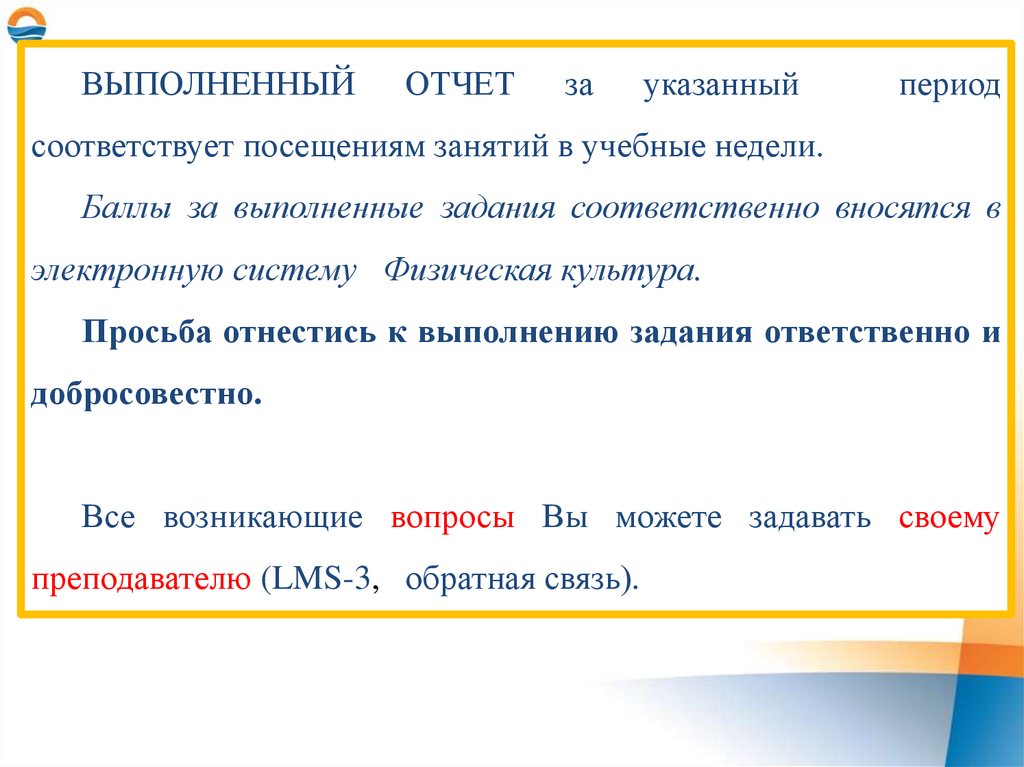 ВЫПОЛНЕННЫЙ ОТЧЕТ за указанный период соответствует посещениям занятий в учебные недели.

Баллы за выполненные задания соответственно вносятся в электронную систему Физическая культура.

Просьба отнестись к выполнению задания ответственно и добросовестно.

Все возникающие вопросы Вы можете задавать своему преподавателю (LMS-3, обратная связь).